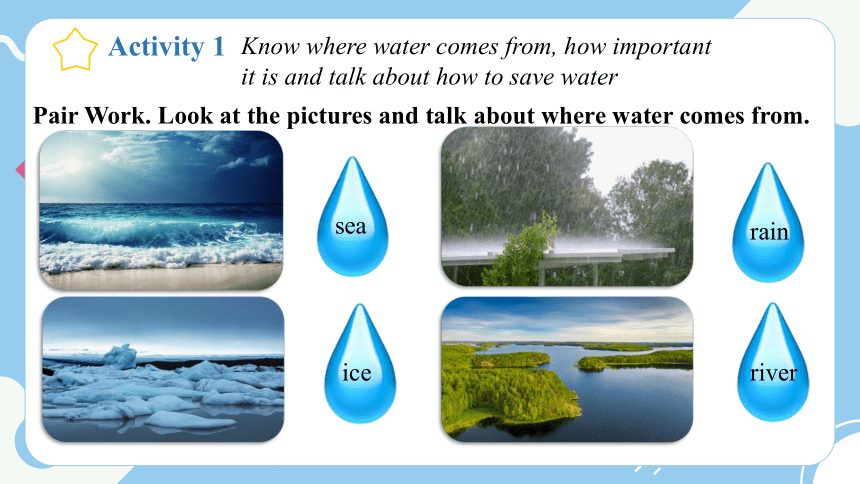 Activity 1 Know where water comes from, how important it is and talk about how to save water

Pair Work. Look at the pictures and talk about where water comes from.

sea

rain

ice

river